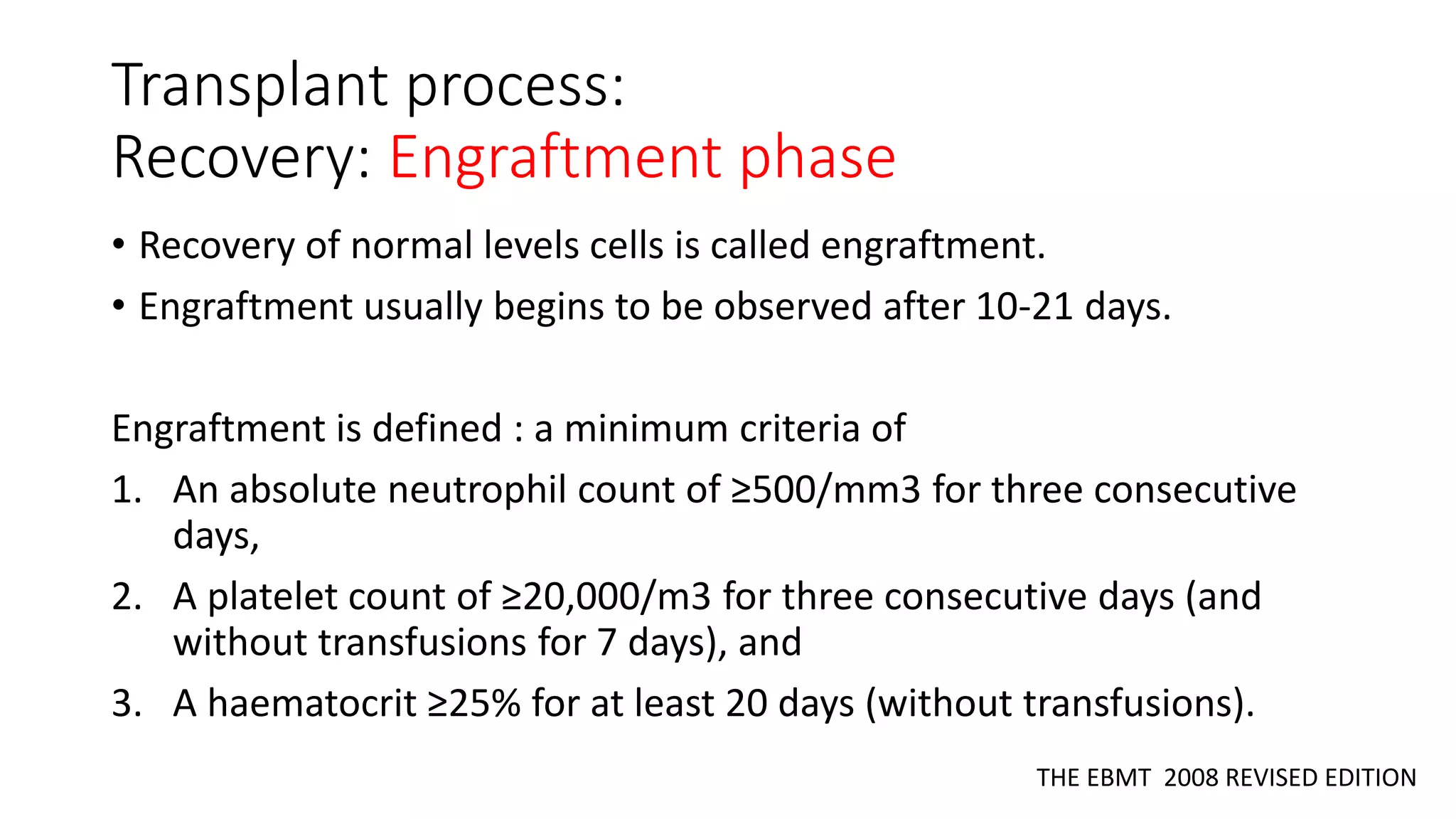 Transplant process:
Recovery: Engraftment phase

• Recovery of normal levels cells is called engraftment.
• Engraftment usually begins to be observed after 10-21 days.

Engraftment is defined : a minimum criteria of

1. An absolute neutrophil count of ≥500/mm3 for three consecutive days,
2. A platelet count of ≥20,000/m3 for three consecutive days (and without transfusions for 7 days), and
3. A haematocrit ≥25% for at least 20 days (without transfusions).

THE EBMT 2008 REVISED EDITION